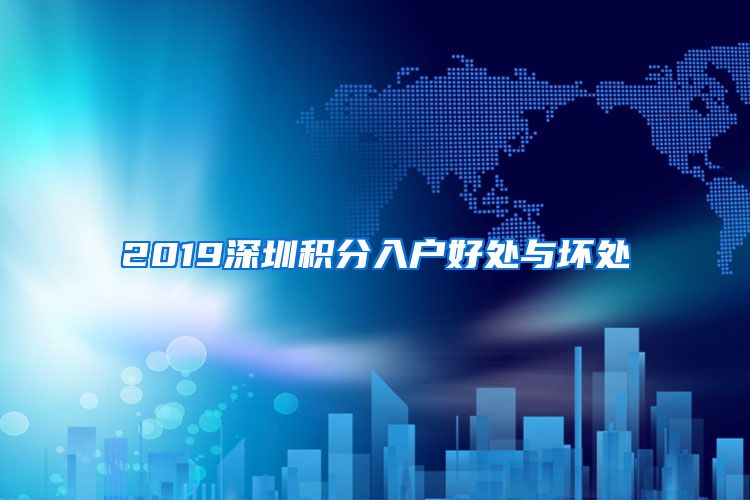 2019深圳积分入户好处与坏处